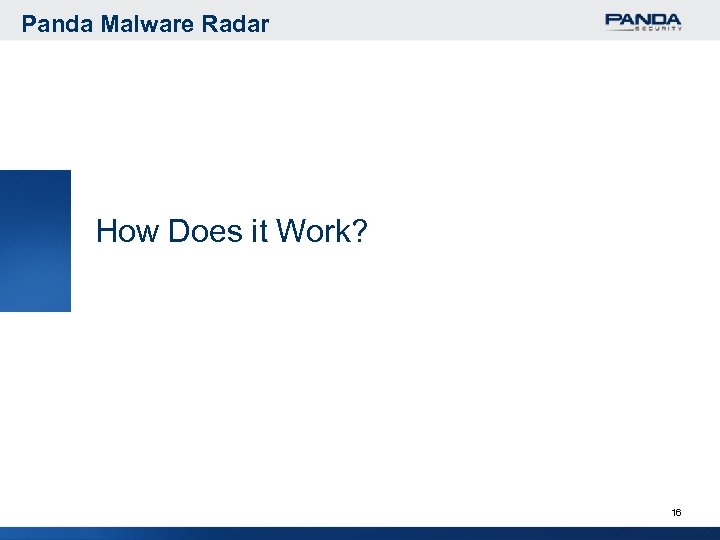 Panda Malware Radar

PANDA
SECURITY

How Does it Work?

16